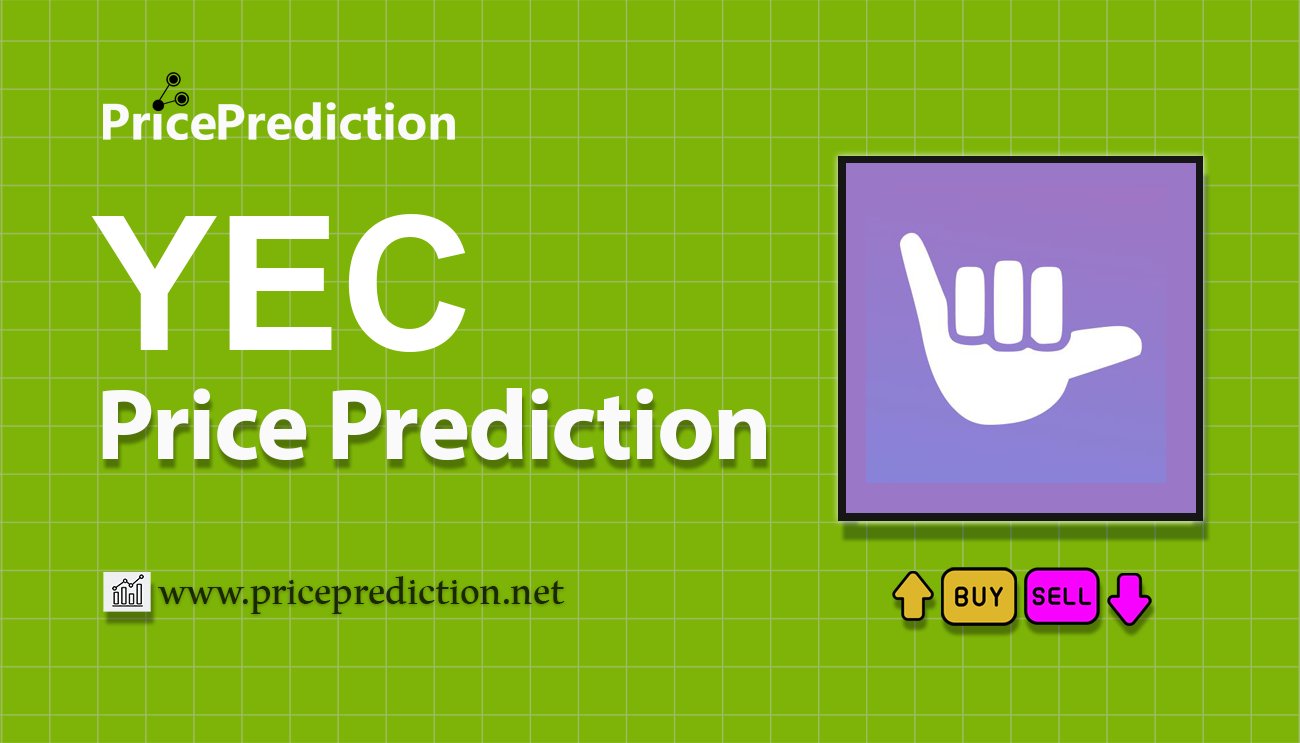 PricePrediction

YEC
Price Prediction

www.priceprediction.net

BUY SELL